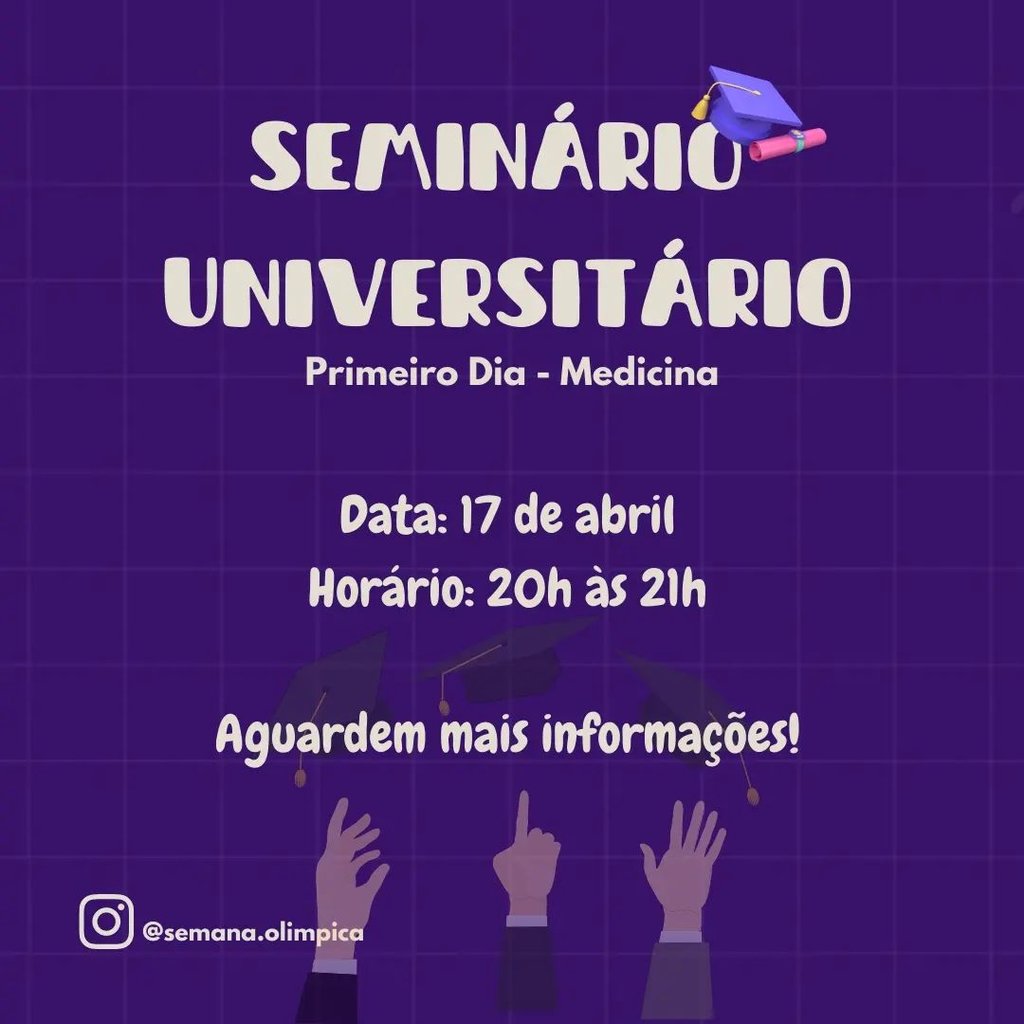 SEMINÁRIO UNIVERSITÁRIO

Primeiro Dia - Medicina

Data: 17 de abril
Horário: 20h às 21h

Aguardem mais informações!

@semana.olimpica